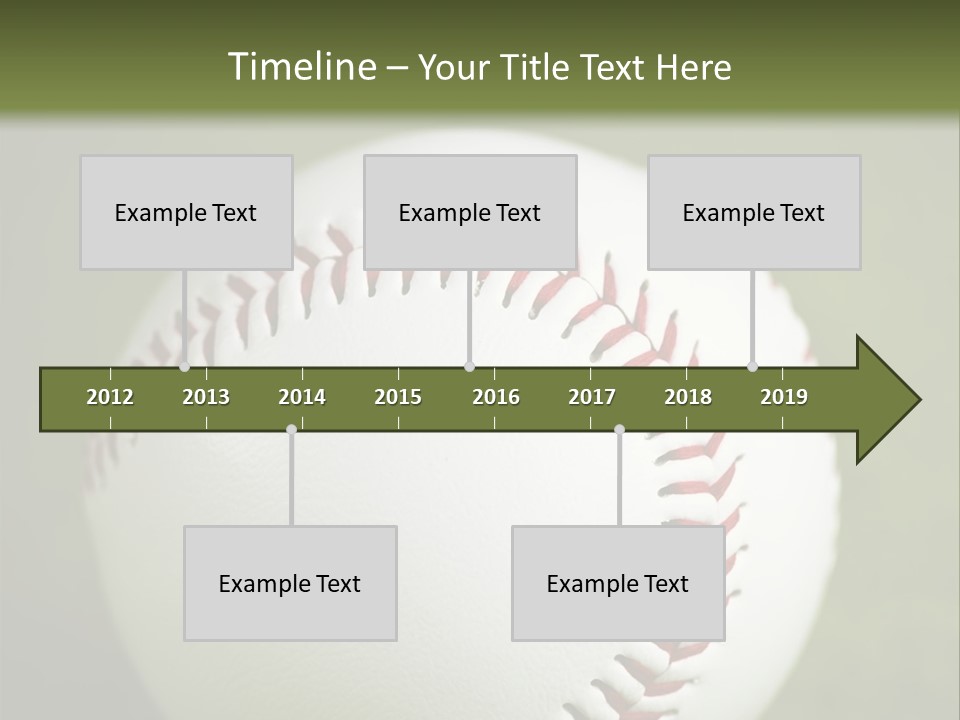 Timeline – Your Title Text Here

Example Text

Example Text

Example Text

2012 2013 2014 2015 2016 2017 2018 2019

Example Text

Example Text